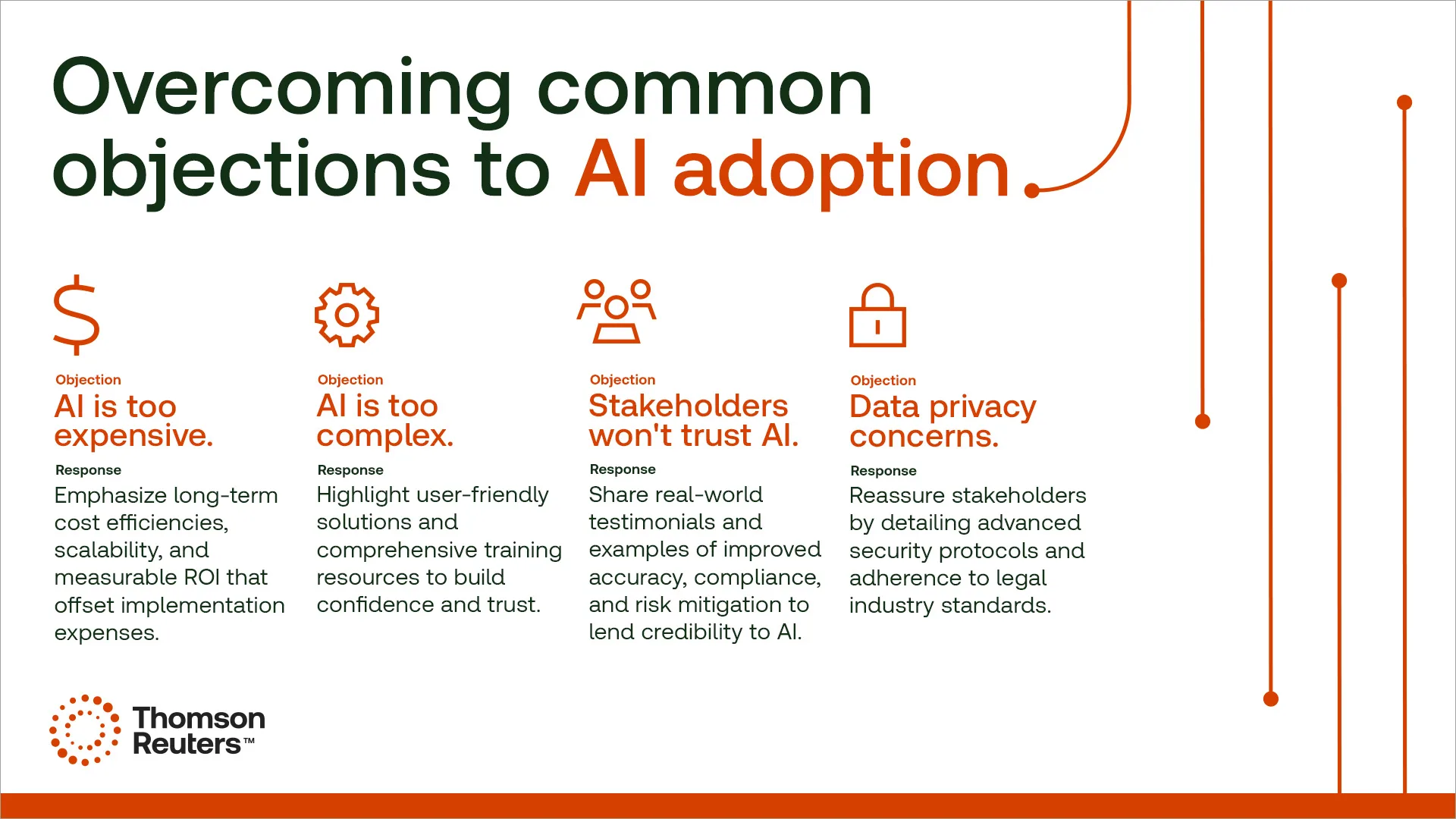 Overcoming common objections to AI adoption

Objection
AI is too expensive.
Response
Emphasize long-term cost efficiencies, scalability, and measurable ROI that offset implementation expenses.

Objection
AI is too complex.
Response
Highlight user-friendly solutions and comprehensive training resources to build confidence and trust.

Objection
Stakeholders won't trust AI.
Response
Share real-world testimonials and examples of improved accuracy, compliance, and risk mitigation to lend credibility to AI.

Objection
Data privacy concerns.
Response
Reassure stakeholders by detailing advanced security protocols and adherence to legal industry standards.

Thomson Reuters™